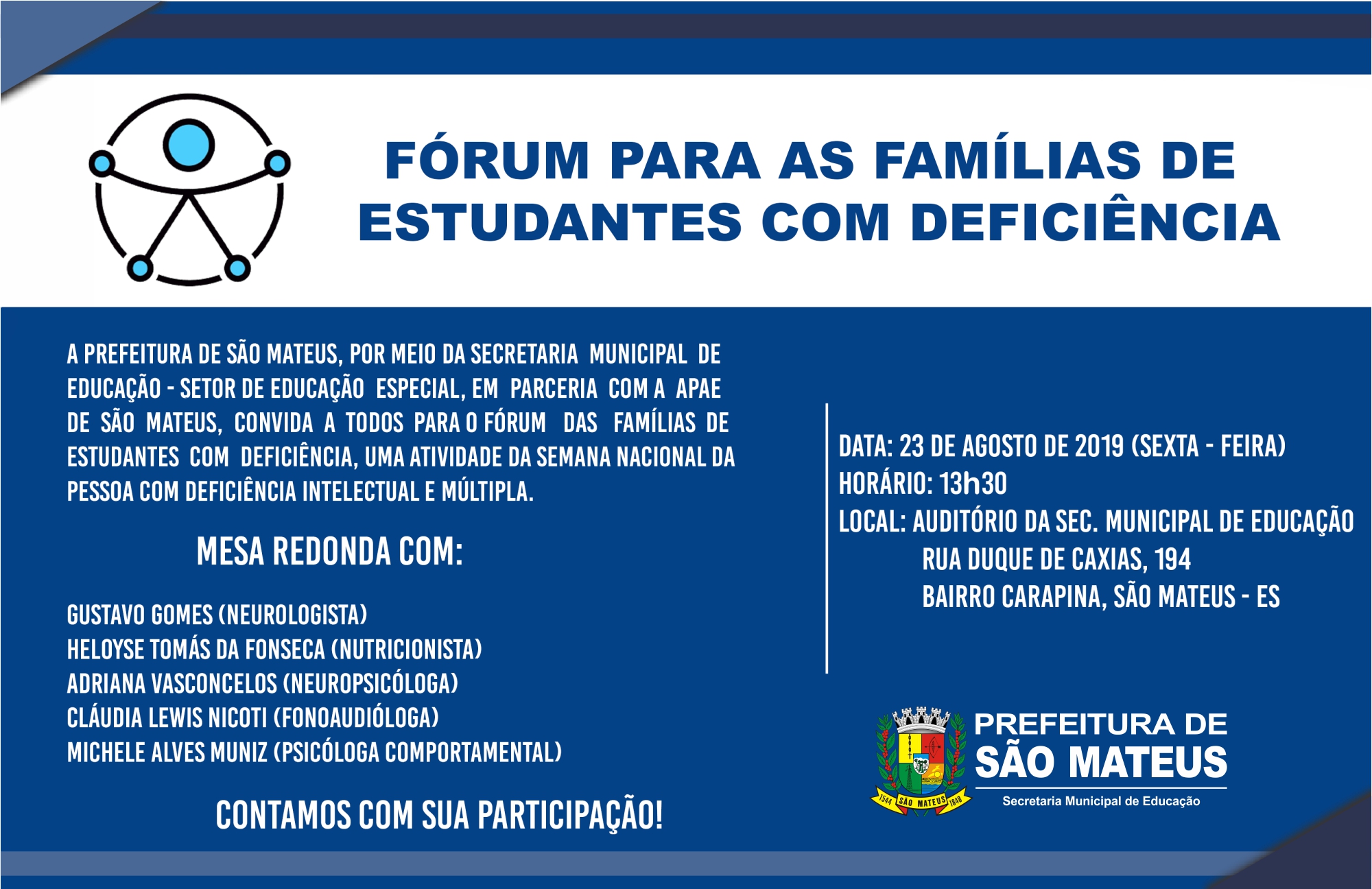 FÓRUM PARA AS FAMÍLIAS DE ESTUDANTES COM DEFICIÊNCIA

A PREFEITURA DE SÃO MATEUS, POR MEIO DA SECRETARIA MUNICIPAL DE EDUCAÇÃO - SETOR DE EDUCAÇÃO ESPECIAL, EM PARCERIA COM A APAE DE SÃO MATEUS, CONVIDA A TODOS PARA O FÓRUM DAS FAMÍLIAS DE ESTUDANTES COM DEFICIÊNCIA, UMA ATIVIDADE DA SEMANA NACIONAL DA PESSOA COM DEFICIÊNCIA INTELECTUAL E MÚLTIPLA.

MESA REDONDA COM:

GUSTAVO GOMES (NEUROLOGISTA)
HELOYSE TOMÁS DA FONSECA (NUTRICIONISTA)
ADRIANA VASCONCELOS (NEUROPSICÓLOGA)
CLÁUDIA LEWIS NICOTI (FONOAUDIÓLOGA)
MICHELE ALVES MUNIZ (PSICÓLOGA COMPORTAMENTAL)

CONTAMOS COM SUA PARTICIPAÇÃO!

DATA: 23 DE AGOSTO DE 2019 (SEXTA - FEIRA)
HORÁRIO: 13h30
LOCAL: AUDITÓRIO DA SEC. MUNICIPAL DE EDUCAÇÃO
RUA DUQUE DE CAXIAS, 194
BAIRRO CARAPINA, SÃO MATEUS - ES

1544 SÃO MATEUS 1848

PREFEITURA DE
SÃO MATEUS
Secretaria Municipal de Educação